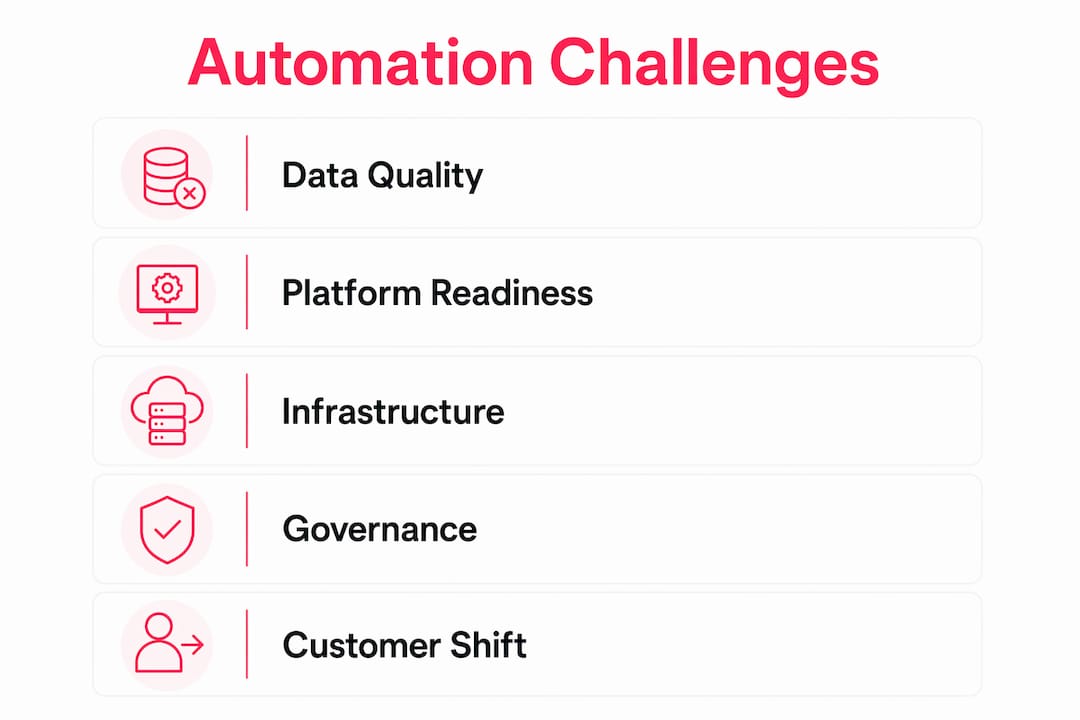 Automation Challenges

Data Quality

Platform Readiness

Infrastructure

Governance

Customer Shift